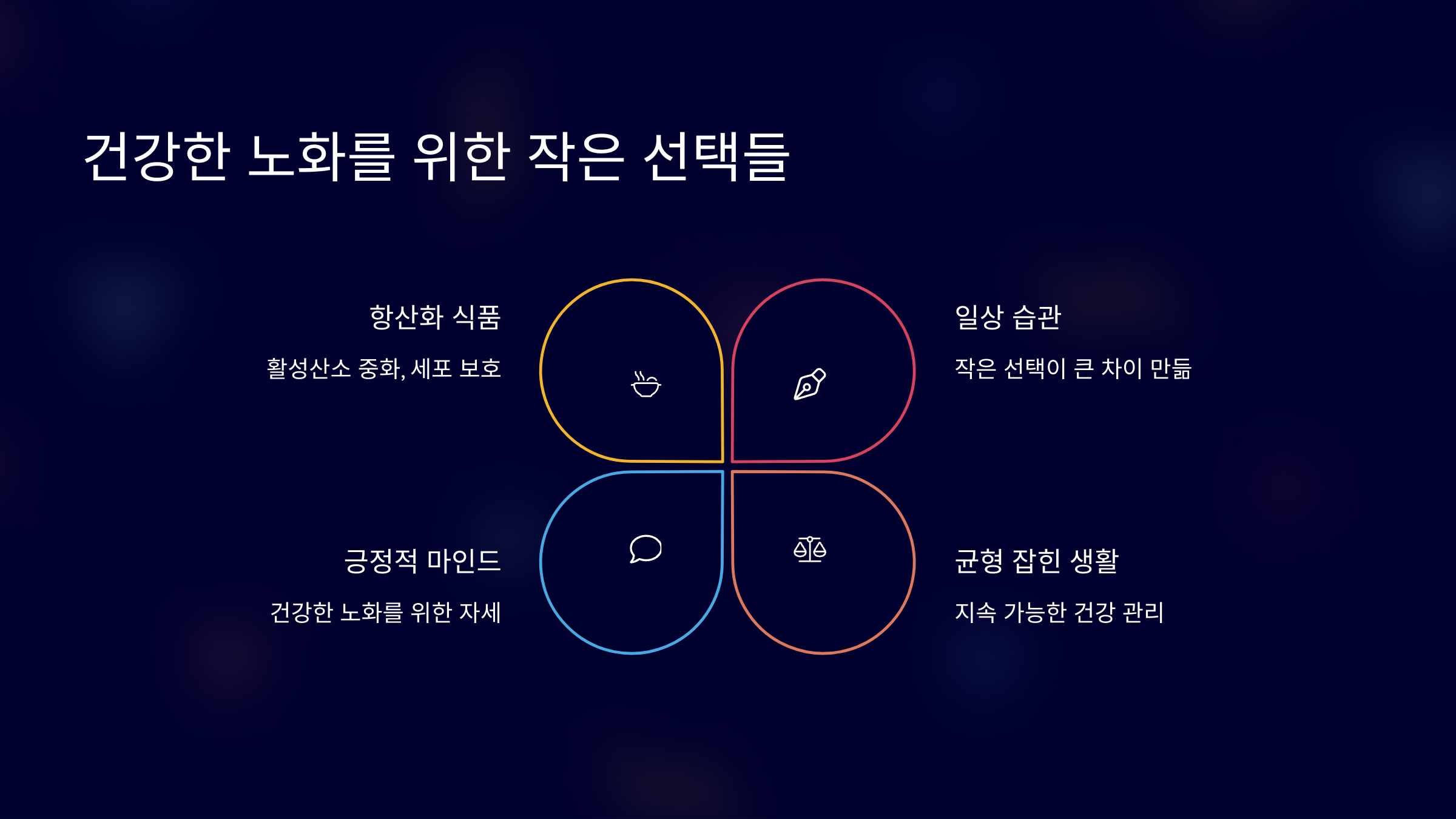 건강한 노화를 위한 작은 선택들

항산화 식품

활성산소 중화, 세포 보호

일상 습관

작은 선택이 큰 차이 만듦

긍정적 마인드

건강한 노화를 위한 자세

균형 잡힌 생활

지속 가능한 건강 관리